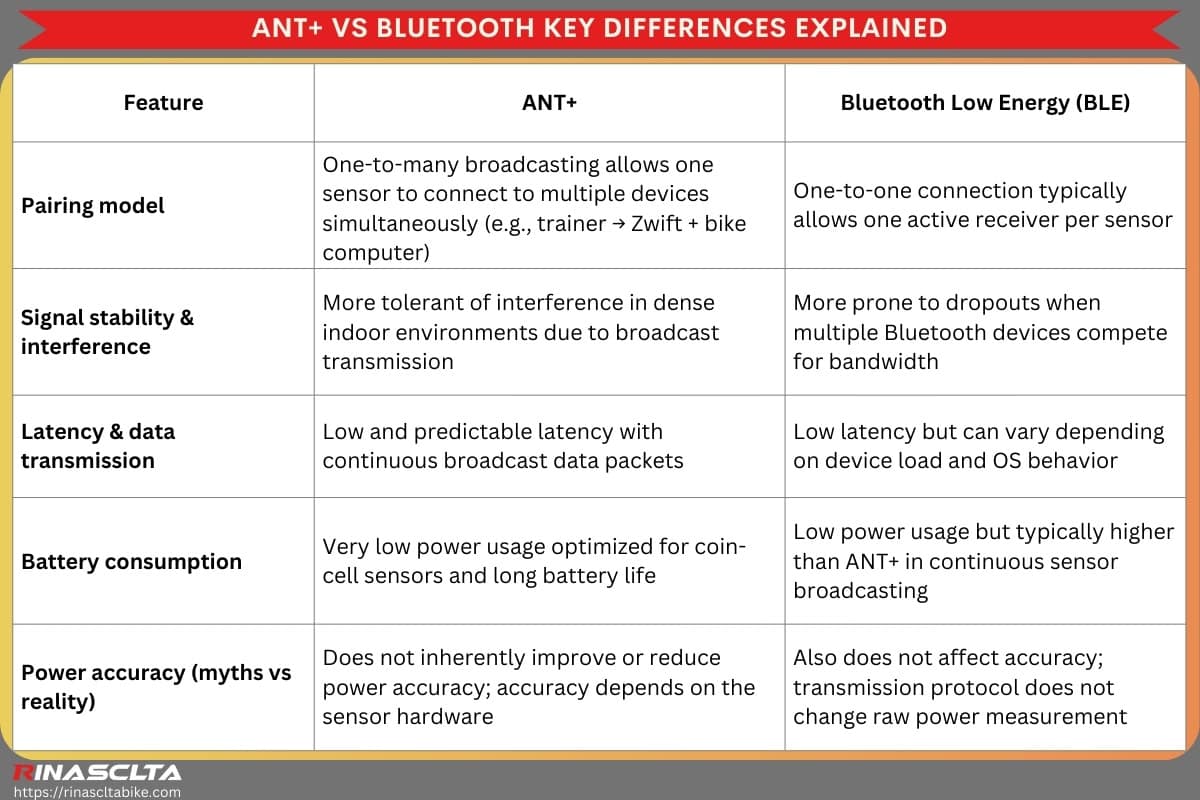 ANT+ VS BLUETOOTH KEY DIFFERENCES EXPLAINED

| Feature | ANT+ | Bluetooth Low Energy (BLE) |
|---|---|---|
| Pairing model | One-to-many broadcasting allows one sensor to connect to multiple devices simultaneously (e.g., trainer → Zwift + bike computer) | One-to-one connection typically allows one active receiver per sensor |
| Signal stability & interference | More tolerant of interference in dense indoor environments due to broadcast transmission | More prone to dropouts when multiple Bluetooth devices compete for bandwidth |
| Latency & data transmission | Low and predictable latency with continuous broadcast data packets | Low latency but can vary depending on device load and OS behavior |
| Battery consumption | Very low power usage optimized for coin-cell sensors and long battery life | Low power usage but typically higher than ANT+ in continuous sensor broadcasting |
| Power accuracy (myths vs reality) | Does not inherently improve or reduce power accuracy; accuracy depends on the sensor hardware | Also does not affect accuracy; transmission protocol does not change raw power measurement |

RINASCLTA
https://rinascltabike.com